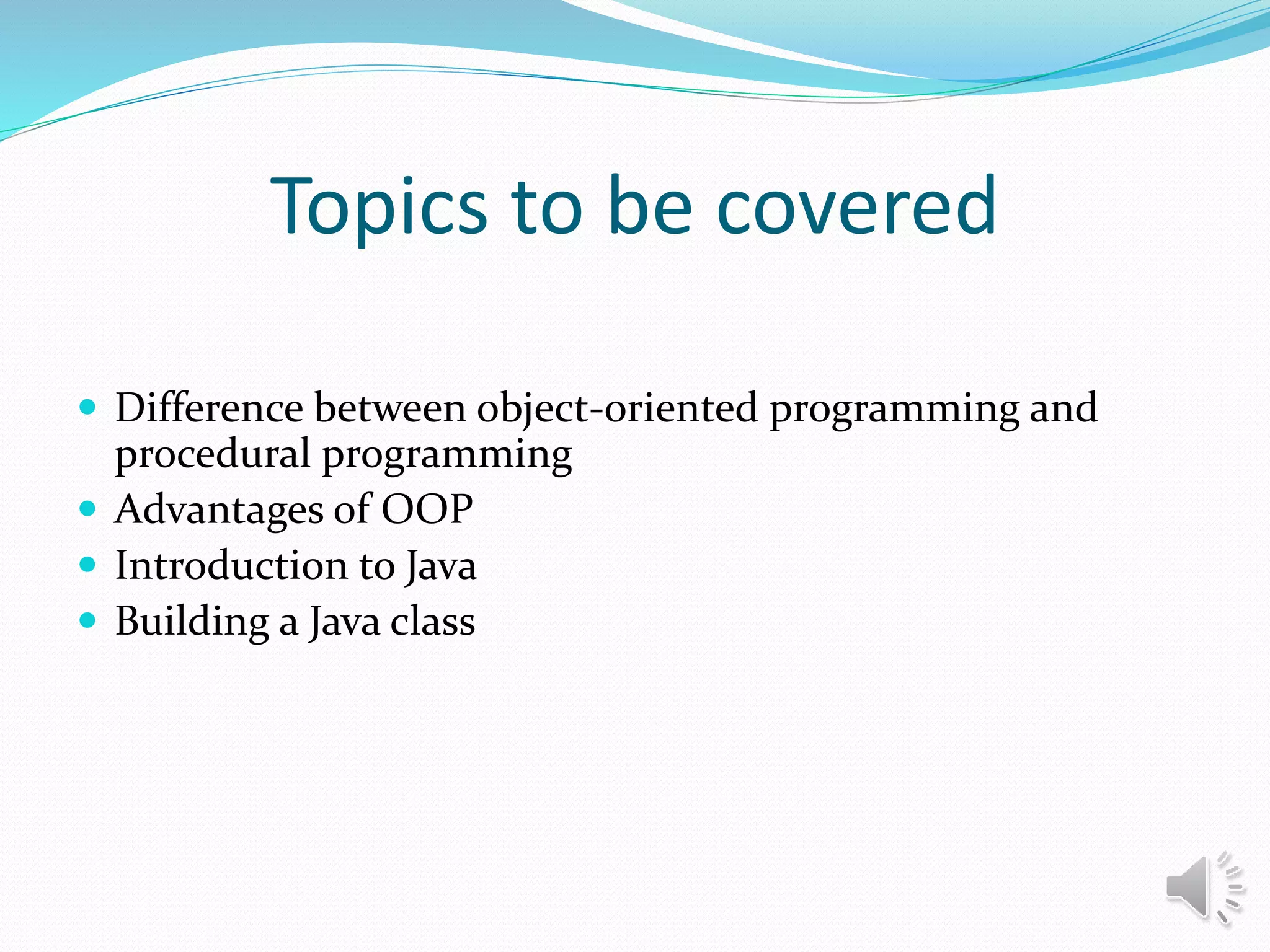 Topics to be covered

- Difference between object-oriented programming and procedural programming
- Advantages of OOP
- Introduction to Java
- Building a Java class